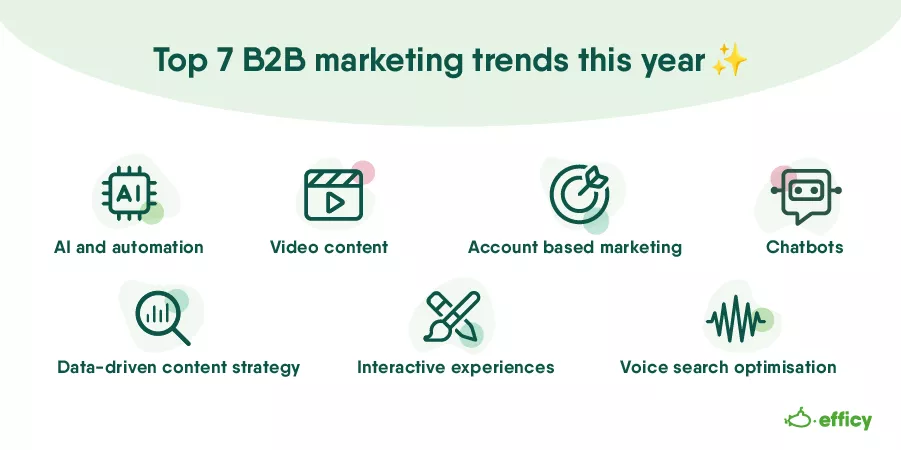 Top 7 B2B marketing trends this year ✨

AI

AI and automation

Video content

Account based marketing

Chatbots

Data-driven content strategy

Interactive experiences

Voice search optimisation

efficy